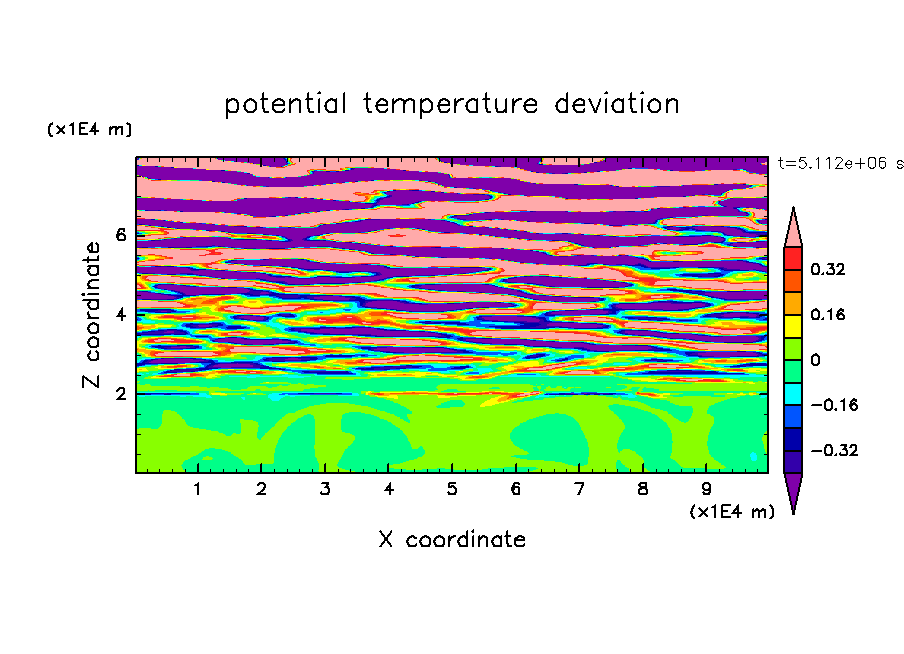 potential temperature deviation

(x1E4 m)

t=5.112e+06 s

Z coordinate

6
4
2

0.32
0.16
0
−0.16
−0.32

1 2 3 4 5 6 7 8 9

(x1E4 m)

X coordinate